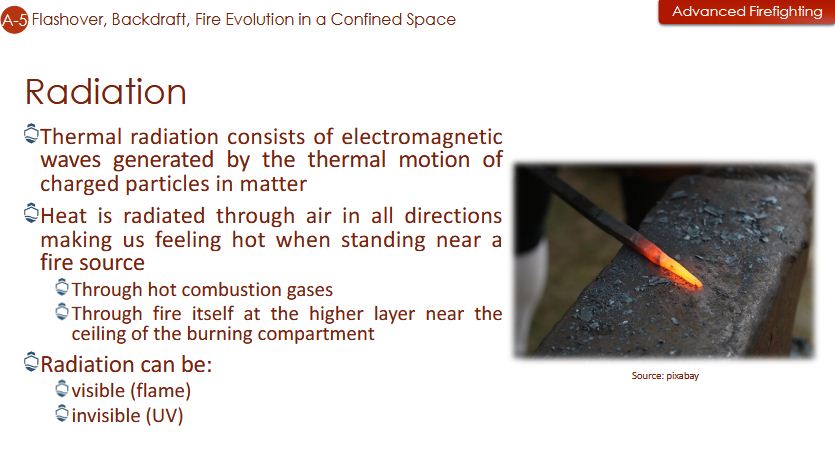 A-5 Flashover, Backdraft, Fire Evolution in a Confined Space

Advanced Firefighting

Radiation

Thermal radiation consists of electromagnetic waves generated by the thermal motion of charged particles in matter

Heat is radiated through air in all directions making us feeling hot when standing near a fire source

Through hot combustion gases

Through fire itself at the higher layer near the ceiling of the burning compartment

Radiation can be:

visible (flame)

invisible (UV)

Source: pixabay